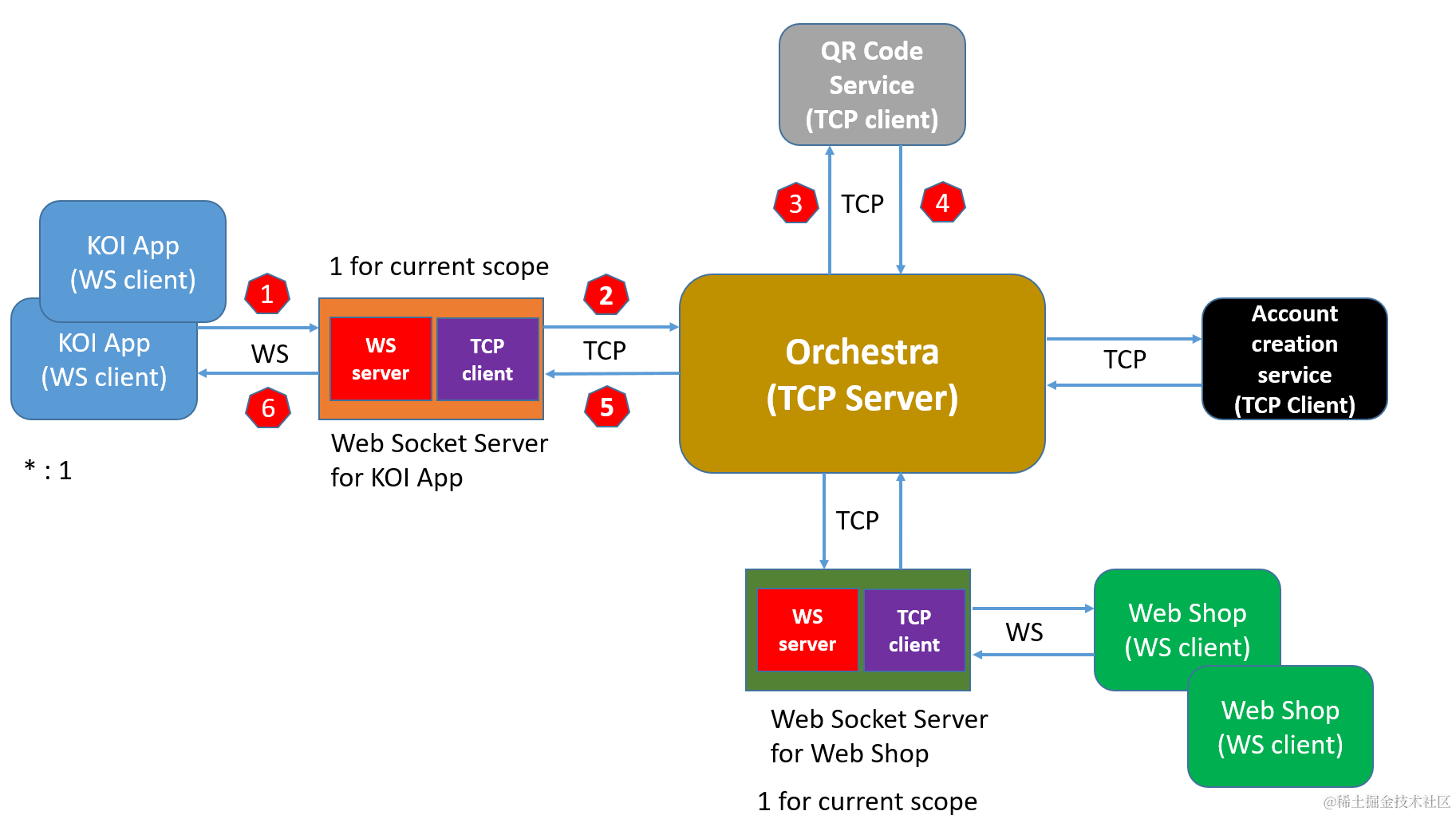 QR Code Service (TCP client)

3 TCP 4

KOI App (WS client)

KOI App (WS client)

1

1 for current scope

2

WS

WS server

TCP client

TCP

Orchestra (TCP Server)

TCP

Account creation service (TCP Client)

6

5

Web Socket Server for KOI App

* : 1

TCP

WS server

TCP client

WS

Web Shop (WS client)

Web Shop (WS client)

Web Socket Server for Web Shop

1 for current scope

@稀土掘金技术社区